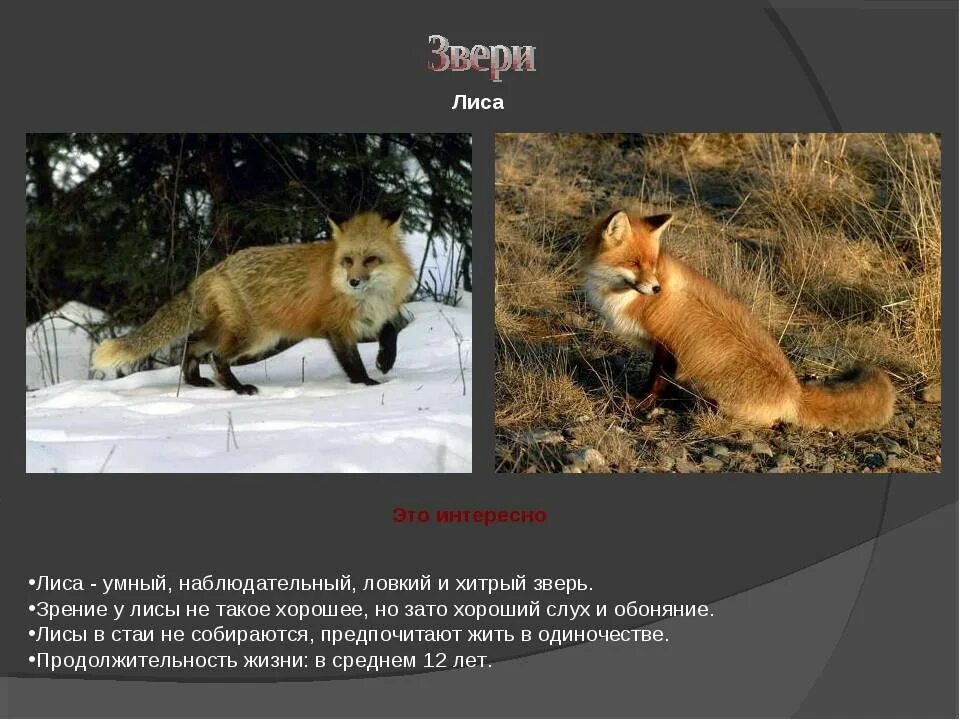 Звери

Лиса

Это интересно

•Лиса - умный, наблюдательный, ловкий и хитрый зверь.
•Зрение у лисы не такое хорошее, но зато хороший слух и обоняние.
•Лисы в стаи не собираются, предпочитают жить в одиночестве.
•Продолжительность жизни: в среднем 12 лет.